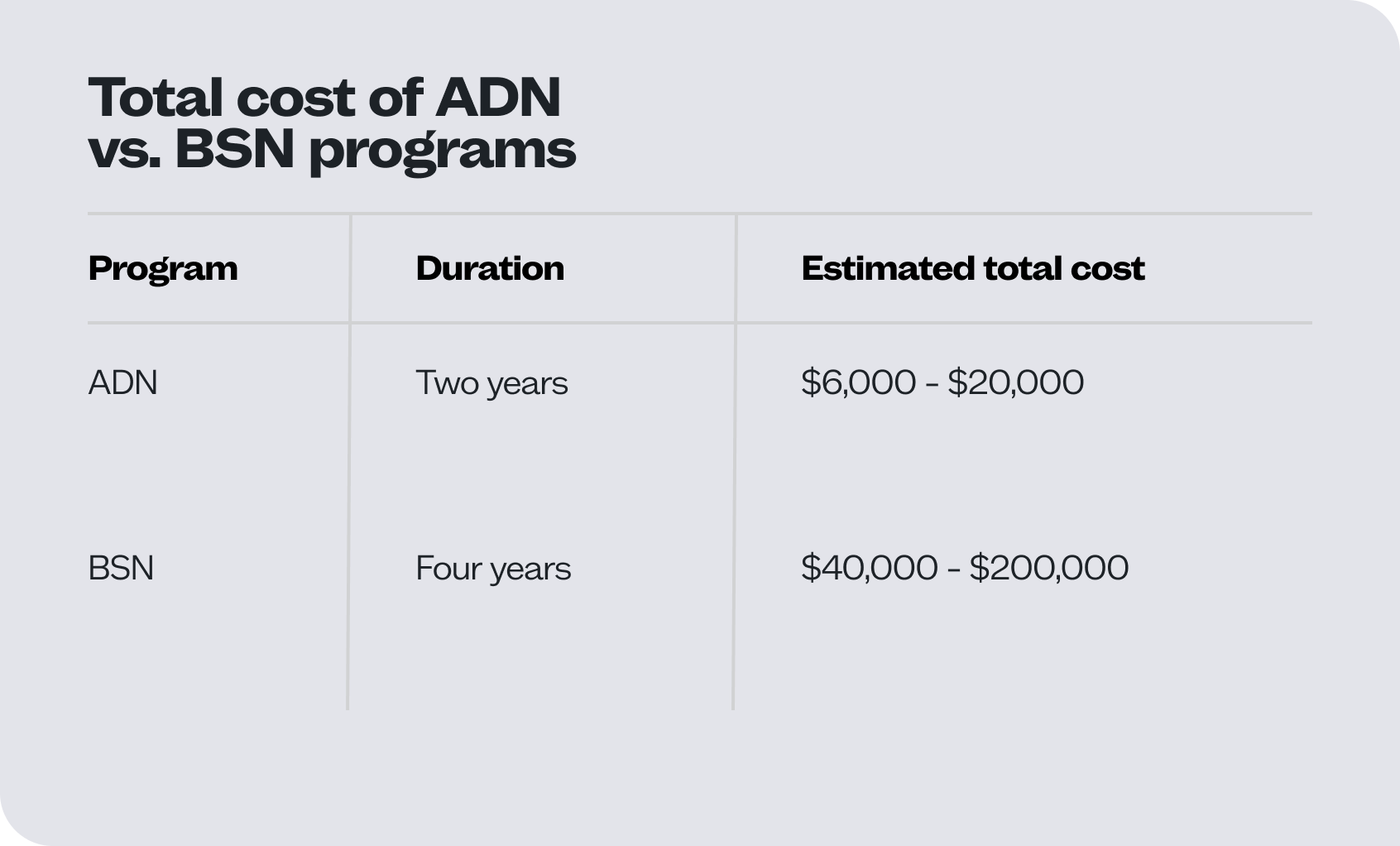 Total cost of ADN vs. BSN programs

| Program | Duration | Estimated total cost |
|---|---|---|
| ADN | Two years | \$6,000 - \$20,000 |
| BSN | Four years | \$40,000 - \$200,000 |